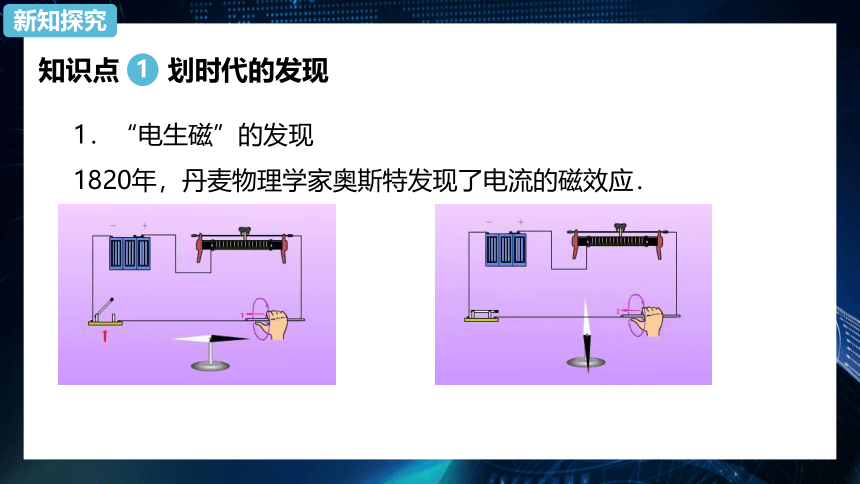 新知探究

知识点 1 划时代的发现

1．“电生磁”的发现

1820年，丹麦物理学家奥斯特发现了电流的磁效应．

− +

I

− +

I